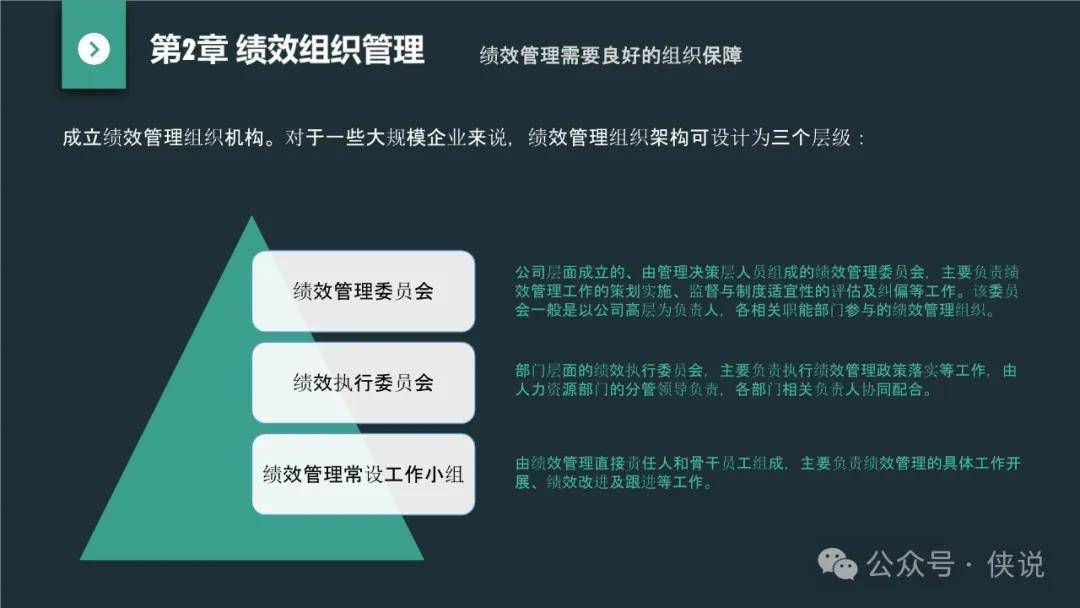 第2章 绩效组织管理

绩效管理需要良好的组织保障

成立绩效管理组织机构。对于一些大规模企业来说，绩效管理组织架构可设计为三个层级：

绩效管理委员会

公司层面成立的、由管理决策层人员组成的绩效管理委员会，主要负责绩效管理工作的策划实施、监督与制度适宜性的评估及纠偏等工作。该委员会一般是以公司高层为负责人，各相关职能部门参与的绩效管理组织。

绩效执行委员会

部门层面的绩效执行委员会，主要负责执行绩效管理政策落实等工作，由人力资源部门的分管领导负责，各部门相关负责人协同配合。

绩效管理常设工作小组

由绩效管理直接责任人和骨干员工组成，主要负责绩效管理的具体工作开展、绩效改进及跟进等工作。

公众号 · 侠说